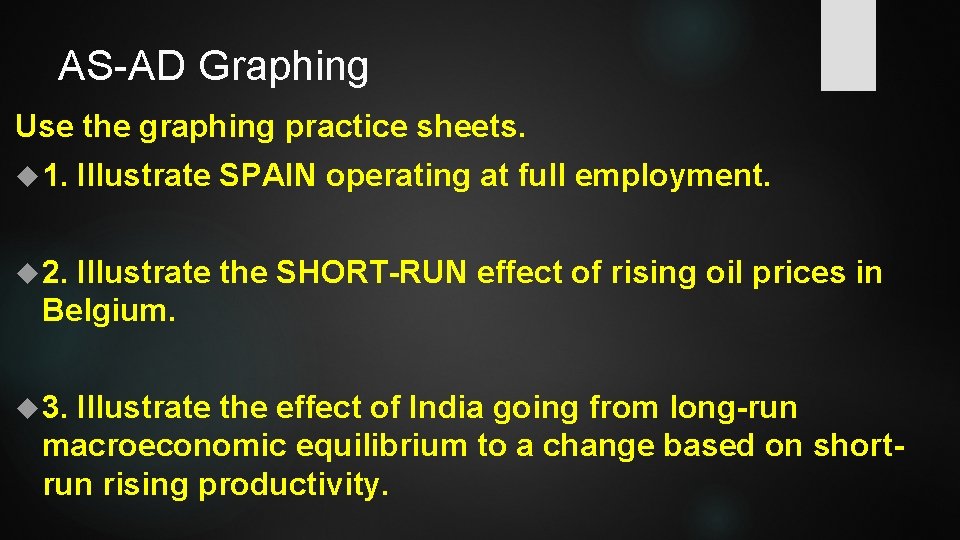 AS-AD Graphing

Use the graphing practice sheets.

1. Illustrate SPAIN operating at full employment.

2. Illustrate the SHORT-RUN effect of rising oil prices in Belgium.

3. Illustrate the effect of India going from long-run macroeconomic equilibrium to a change based on short-run rising productivity.